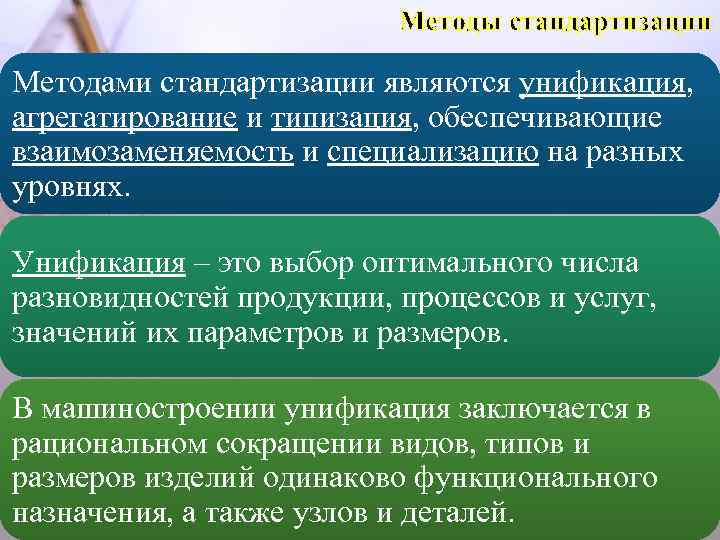 Методы стандартизации

Методами стандартизации являются унификация, агрегатирование и типизация, обеспечивающие взаимозаменяемость и специализацию на разных уровнях.

Унификация – это выбор оптимального числа разновидностей продукции, процессов и услуг, значений их параметров и размеров.

В машиностроении унификация заключается в рациональном сокращении видов, типов и размеров изделий одинаково функционального назначения, а также узлов и деталей.